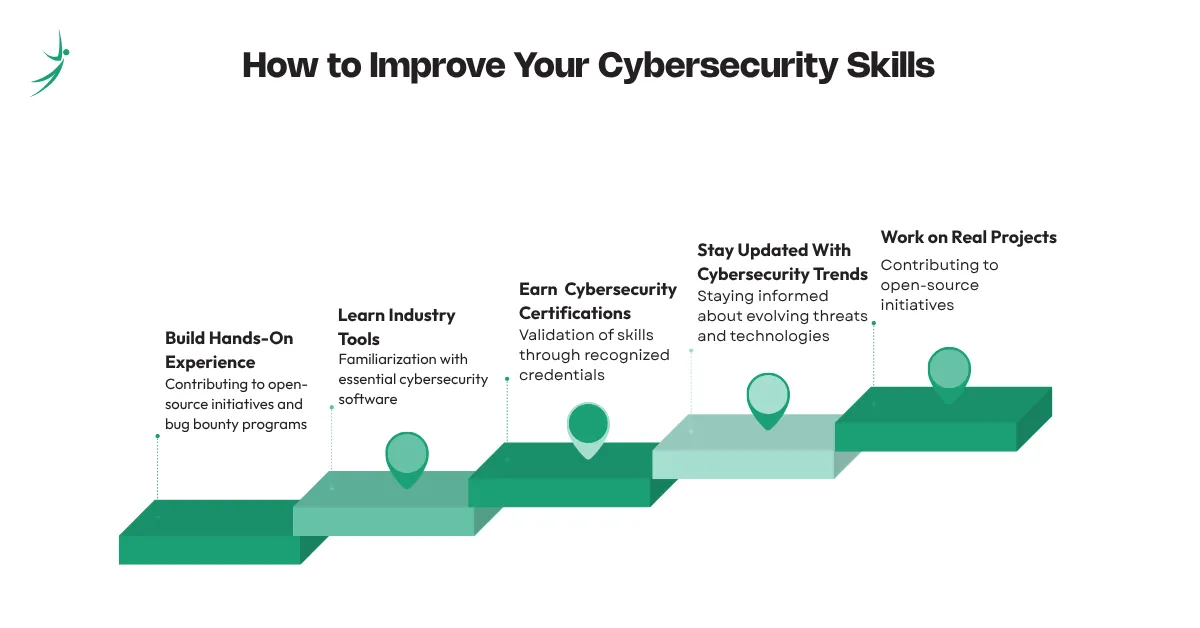 How to Improve Your Cybersecurity Skills

Build Hands-On Experience
Contributing to open-source initiatives and bug bounty programs

Learn Industry Tools
Familiarization with essential cybersecurity software

Earn Cybersecurity Certifications
Validation of skills through recognized credentials

Stay Updated With Cybersecurity Trends
Staying informed about evolving threats and technologies

Work on Real Projects
Contributing to open-source initiatives